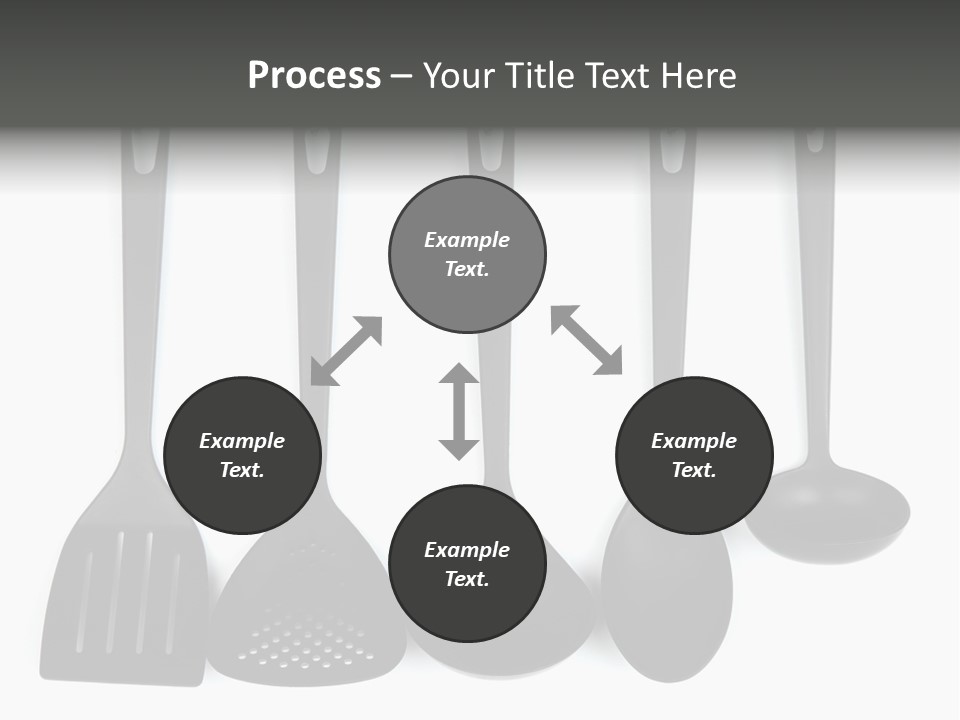 Process – Your Title Text Here

Example Text.

Example Text.

Example Text.

Example Text.